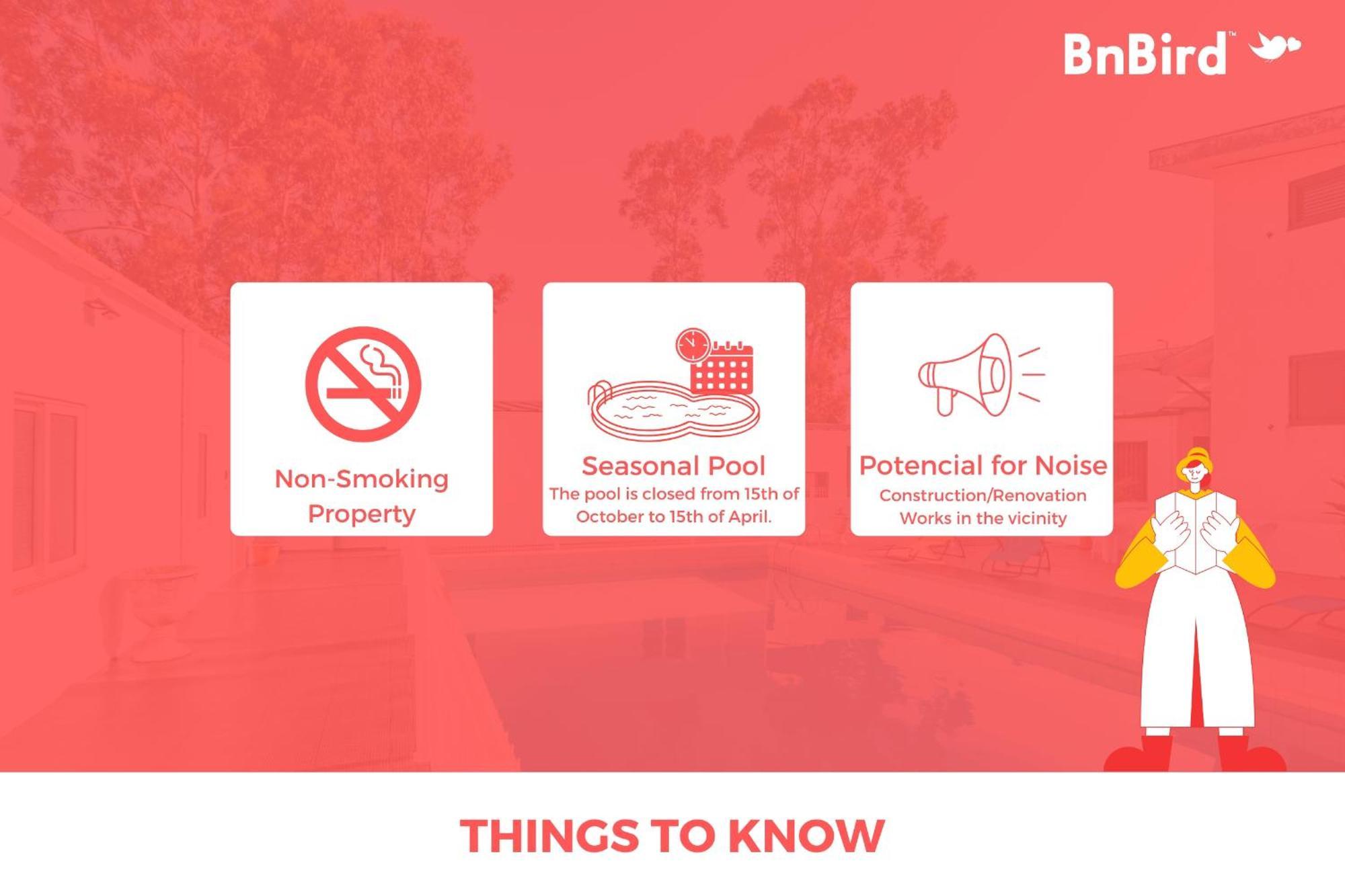 BnBird™

Non-Smoking Property

Seasonal Pool
The pool is closed from 15th of October to 15th of April.

Potencial for Noise
Construction/Renovation Works in the vicinity

THINGS TO KNOW